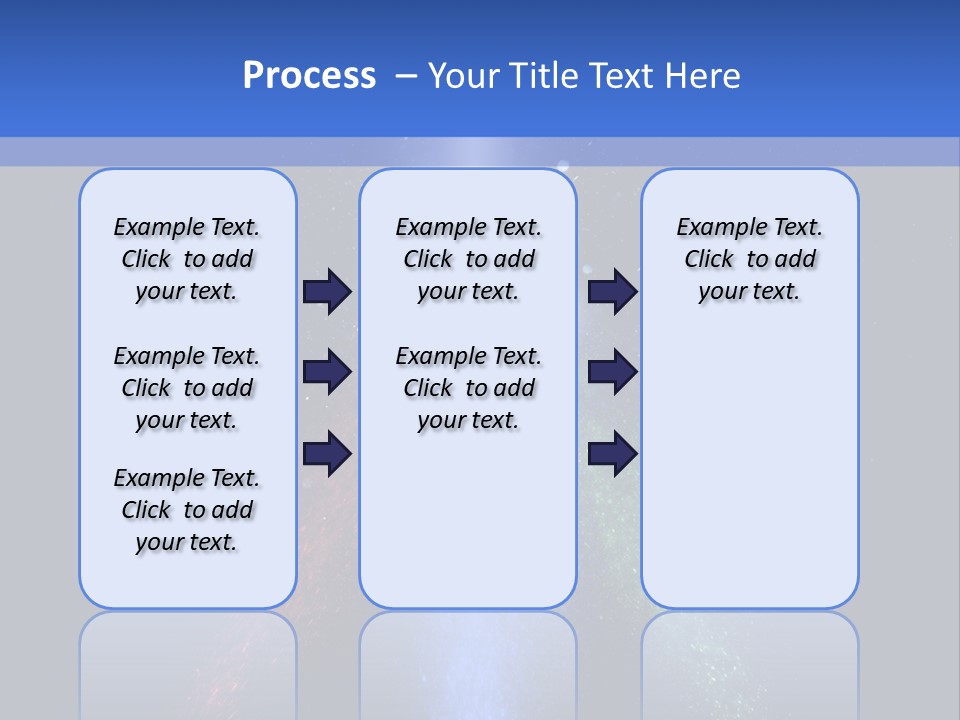 Process – Your Title Text Here

Example Text. Click to add your text.

Example Text. Click to add your text.

Example Text. Click to add your text.

Example Text. Click to add your text.

Example Text. Click to add your text.

Example Text. Click to add your text.